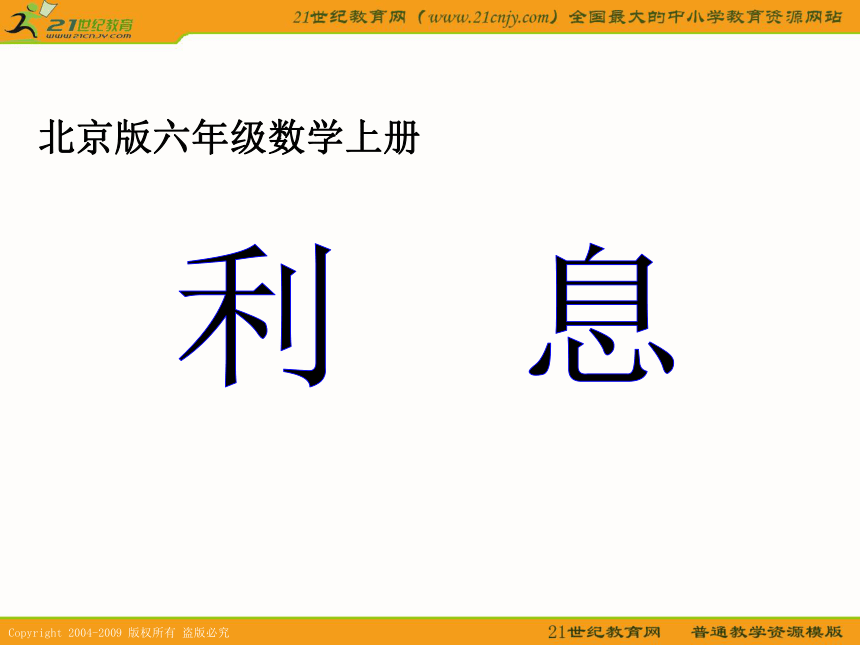 21世纪教育
www.21cnjy.com

21世纪教育网（www.21cnjy.com）全国最大的中小学教育资源网站

北京版六年级数学上册

利 息

Copyright 2004-2009 版权所有 盗版必究

21世纪教育网 普通教学资源模版